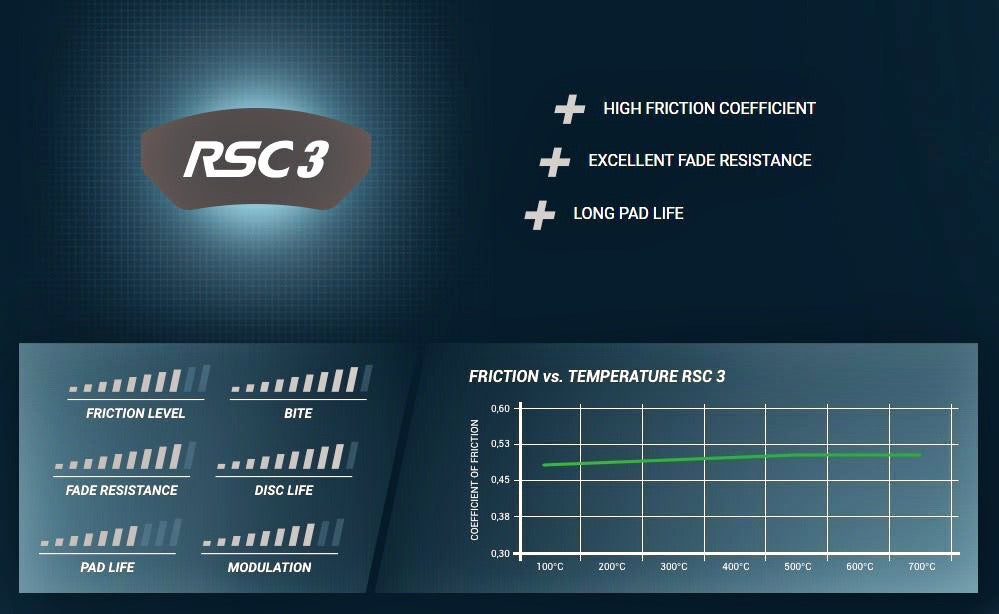 RSC 3

HIGH FRICTION COEFFICIENT

EXCELLENT FADE RESISTANCE

LONG PAD LIFE

FRICTION LEVEL

BITE

FADE RESISTANCE

DISC LIFE

PAD LIFE

MODULATION

FRICTION vs. TEMPERATURE RSC 3

COEFFICIENT OF FRICTION

0,60
0,53
0,45
0,38
0,30

100°C 200°C 300°C 400°C 500°C 600°C 700°C